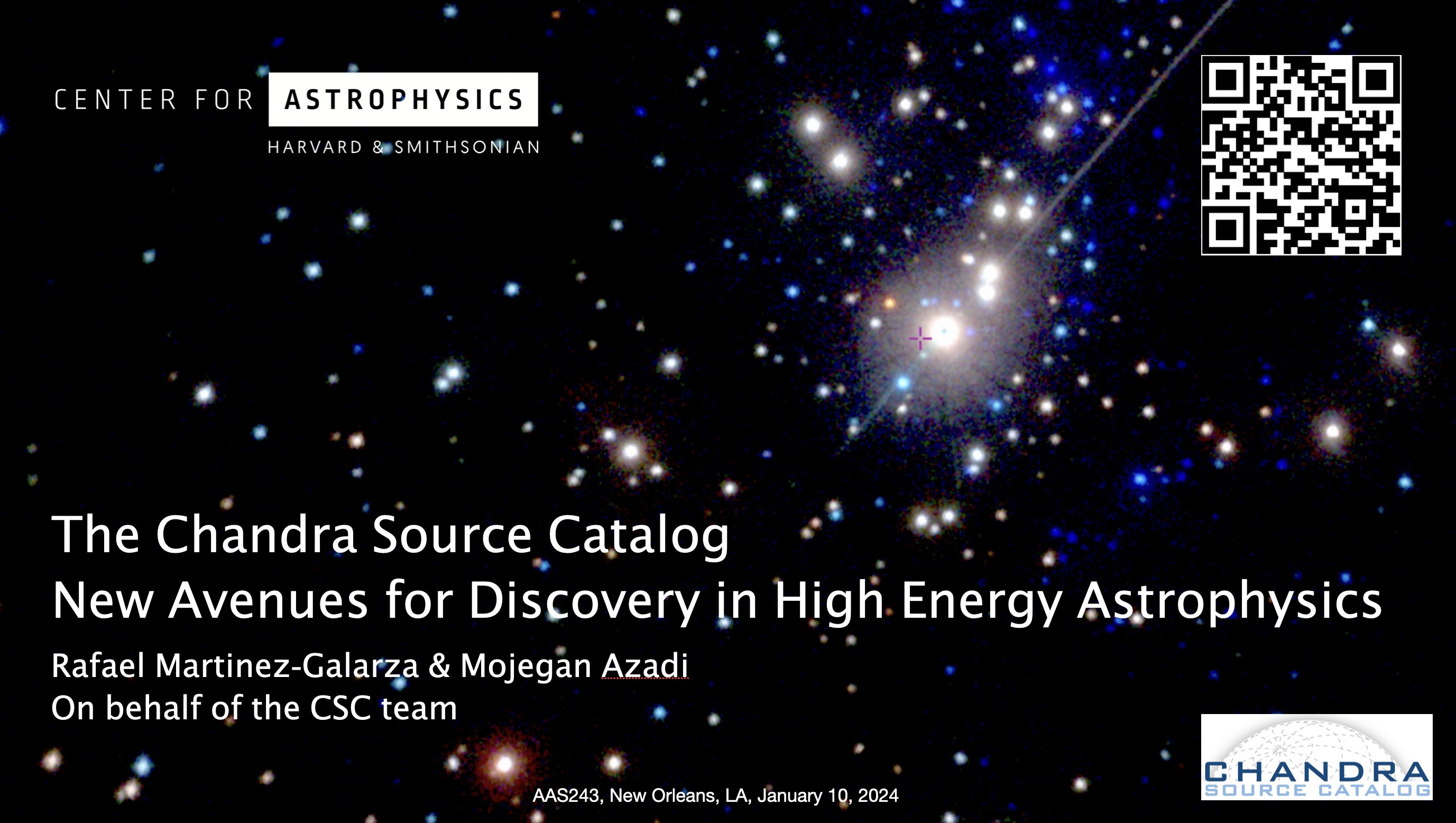 CENTER FOR ASTROPHYSICS
HARVARD & SMITHSONIAN

The Chandra Source Catalog
New Avenues for Discovery in High Energy Astrophysics

Rafael Martinez-Galarza & Mojegan Azadi
On behalf of the CSC team

AAS243, New Orleans, LA, January 10, 2024

CHANDRA
SOURCE CATALOG